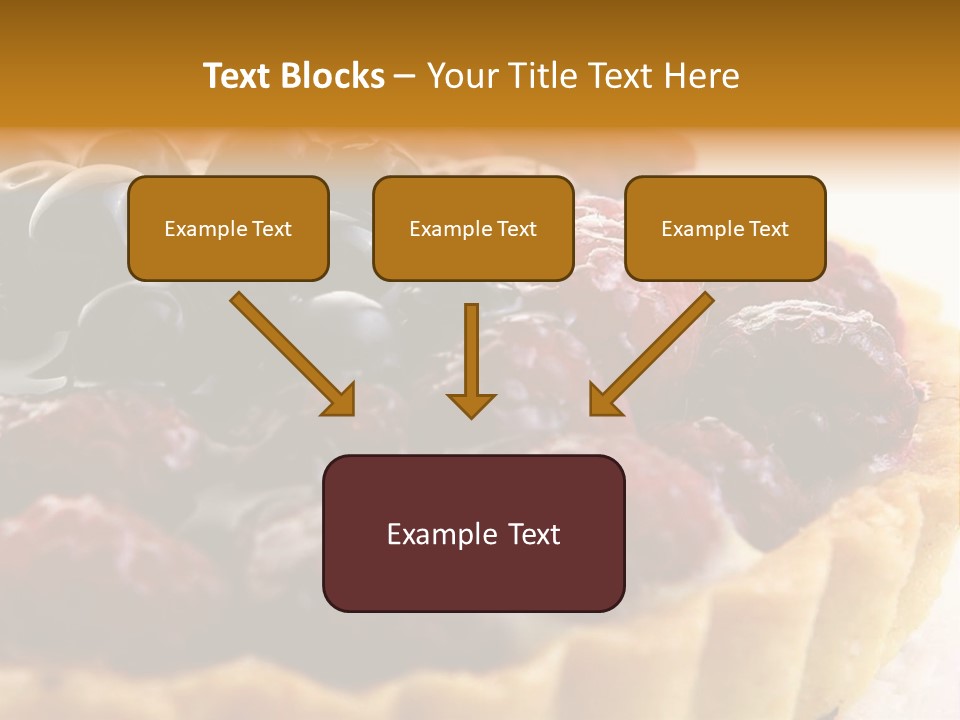 Text Blocks – Your Title Text Here

Example Text

Example Text

Example Text

Example Text